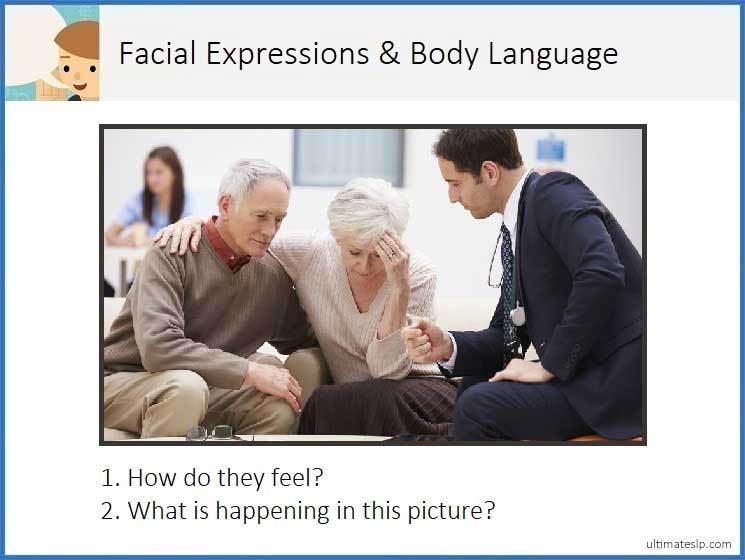 Facial Expressions & Body Language

1. How do they feel?
2. What is happening in this picture?

ultimateslp.com